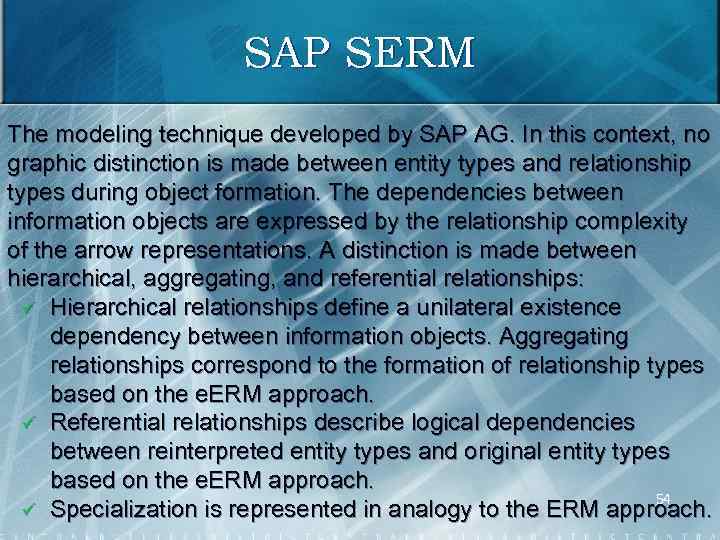 SAP SERM

The modeling technique developed by SAP AG. In this context, no graphic distinction is made between entity types and relationship types during object formation. The dependencies between information objects are expressed by the relationship complexity of the arrow representations. A distinction is made between hierarchical, aggregating, and referential relationships:

✓ Hierarchical relationships define a unilateral existence dependency between information objects. Aggregating relationships correspond to the formation of relationship types based on the eERM approach.

✓ Referential relationships describe logical dependencies between reinterpreted entity types and original entity types based on the eERM approach.

✓ Specialization is represented in analogy to the ERM approach.

54